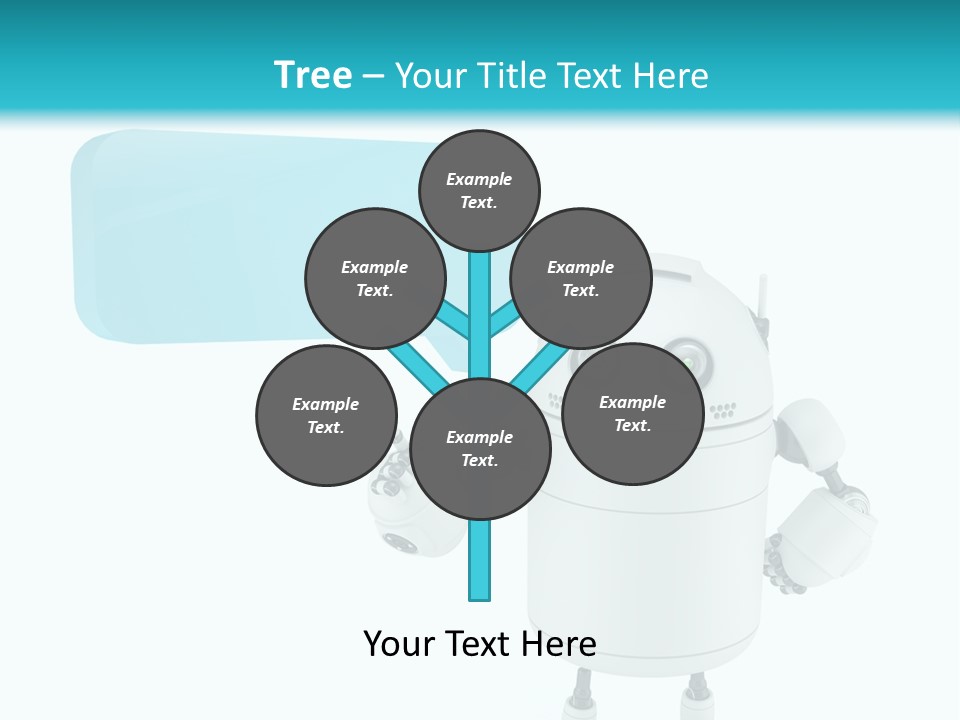 Tree – Your Title Text Here

Example Text.

Example Text.

Example Text.

Example Text.

Example Text.

Example Text.

Your Text Here